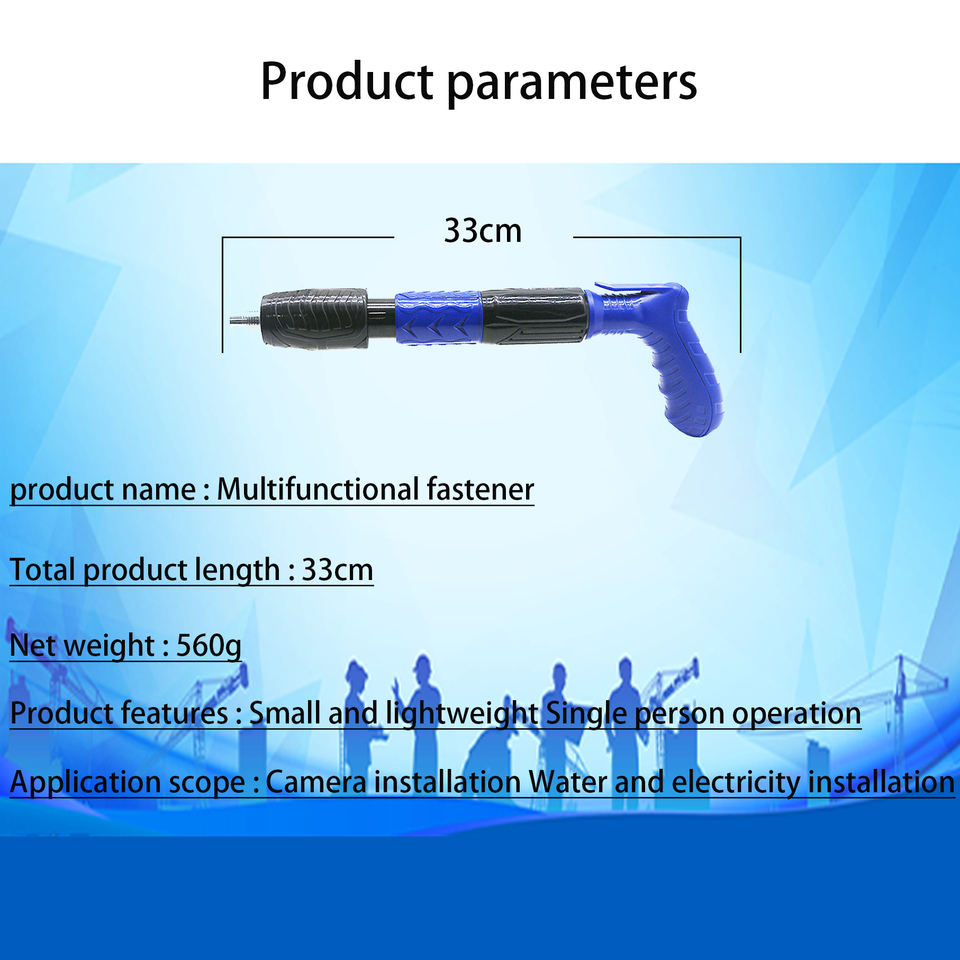 Product parameters

33cm

product name : Multifunctional fastener

Total product length : 33cm

Net weight : 560g

Product features : Small and lightweight Single person operation

Application scope : Camera installation Water and electricity installation